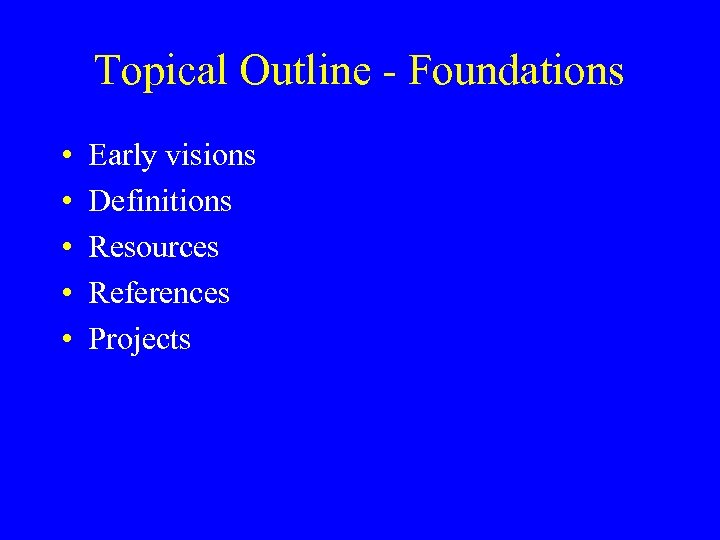 Topical Outline - Foundations

• Early visions
• Definitions
• Resources
• References
• Projects